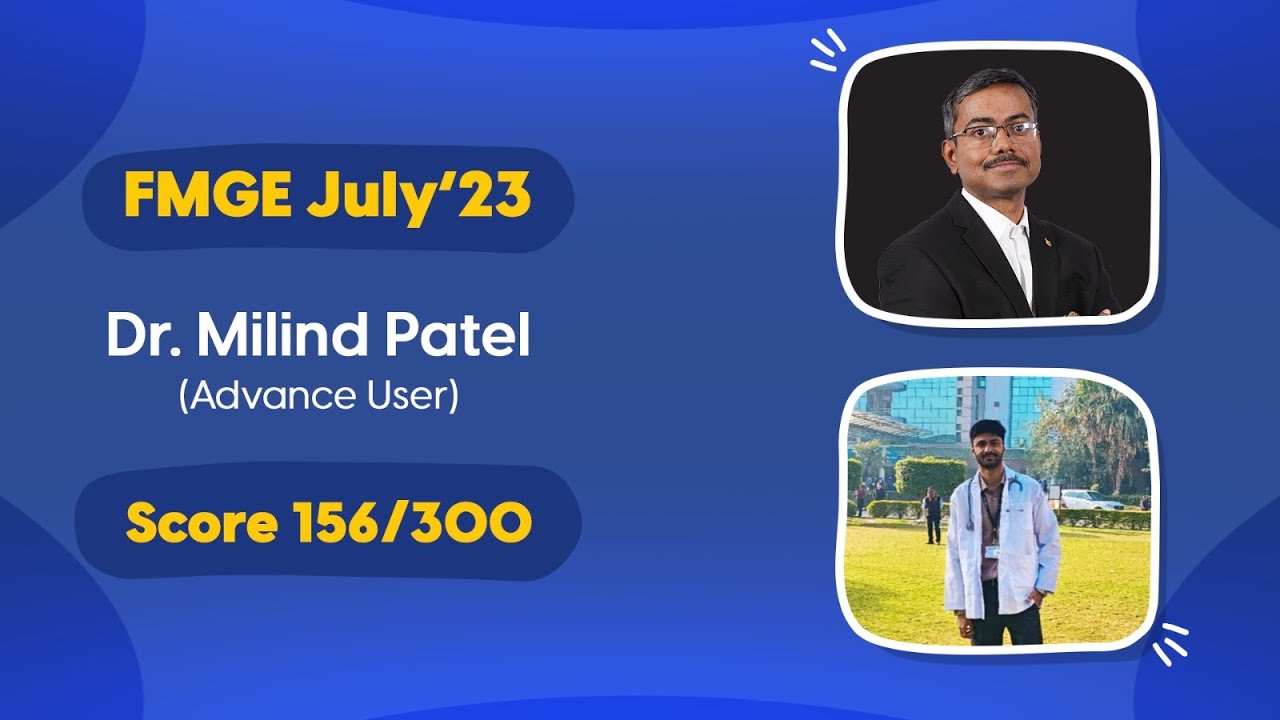 FMGE July'23

Dr. Milind Patel
(Advance User)

Score 156/300